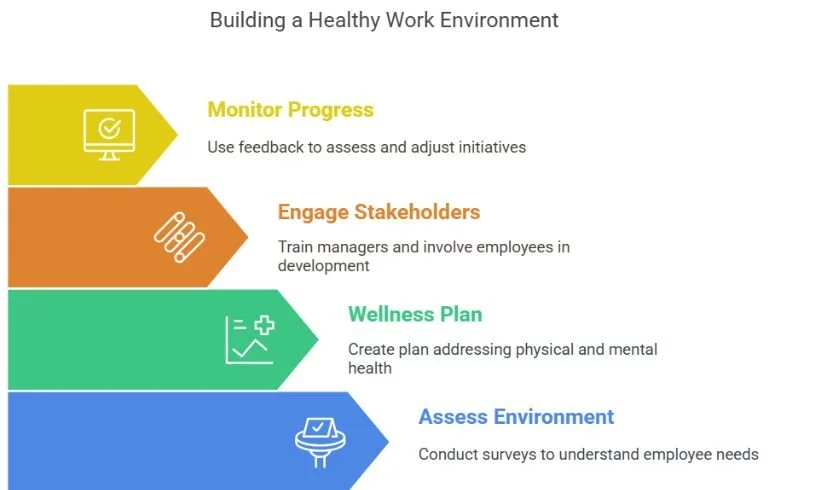 Building a Healthy Work Environment

Monitor Progress

Use feedback to assess and adjust initiatives

Engage Stakeholders

Train managers and involve employees in development

Wellness Plan

Create plan addressing physical and mental health

Assess Environment

Conduct surveys to understand employee needs